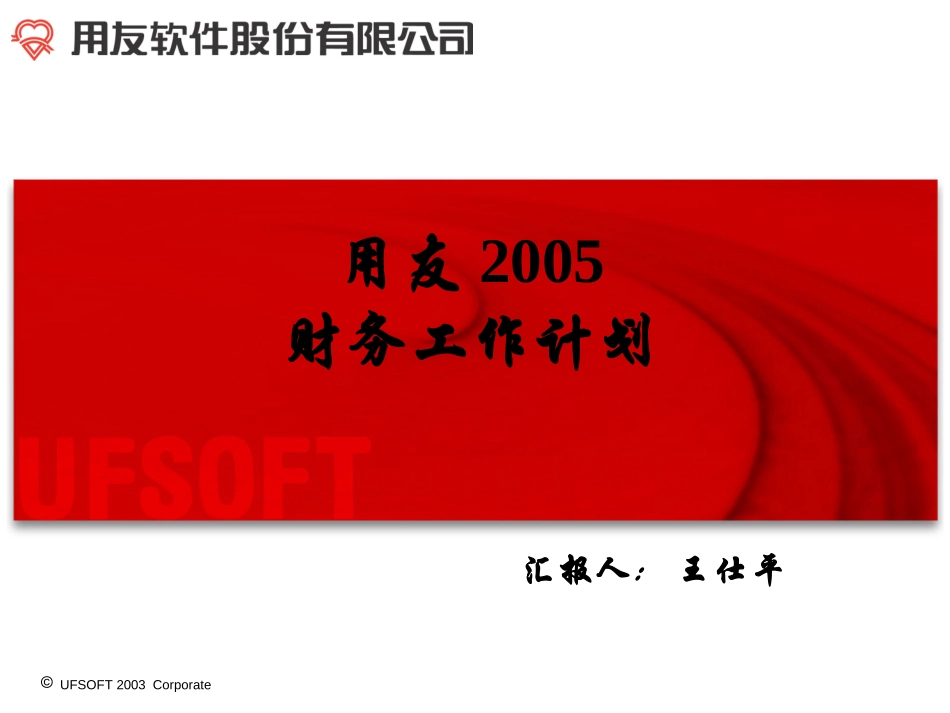 用友软件股份有限公司

用友 2005
财务工作计划

UFSOFT

汇报人： 王仕平

© UFSOFT 2003 Corporate